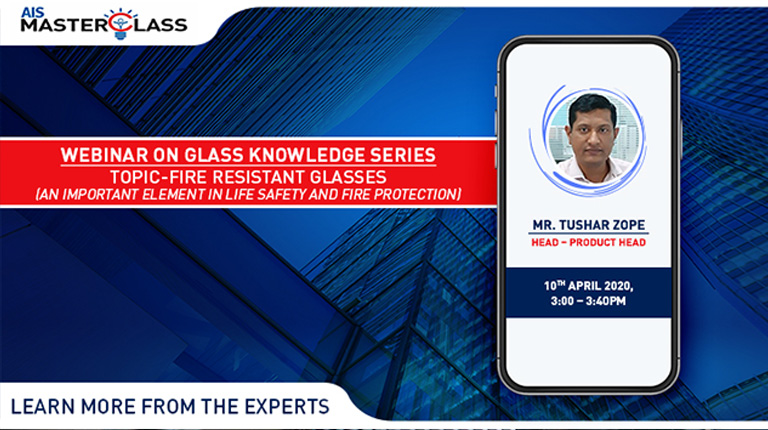 AIS MASTERCLASS

WEBINAR ON GLASS KNOWLEDGE SERIES
TOPIC-FIRE RESISTANT GLASSES
(AN IMPORTANT ELEMENT IN LIFE SAFETY AND FIRE PROTECTION)

MR. TUSHAR ZOPE
HEAD – PRODUCT HEAD

$10^{TH}$ APRIL 2020,
3:00 – 3:40PM

LEARN MORE FROM THE EXPERTS